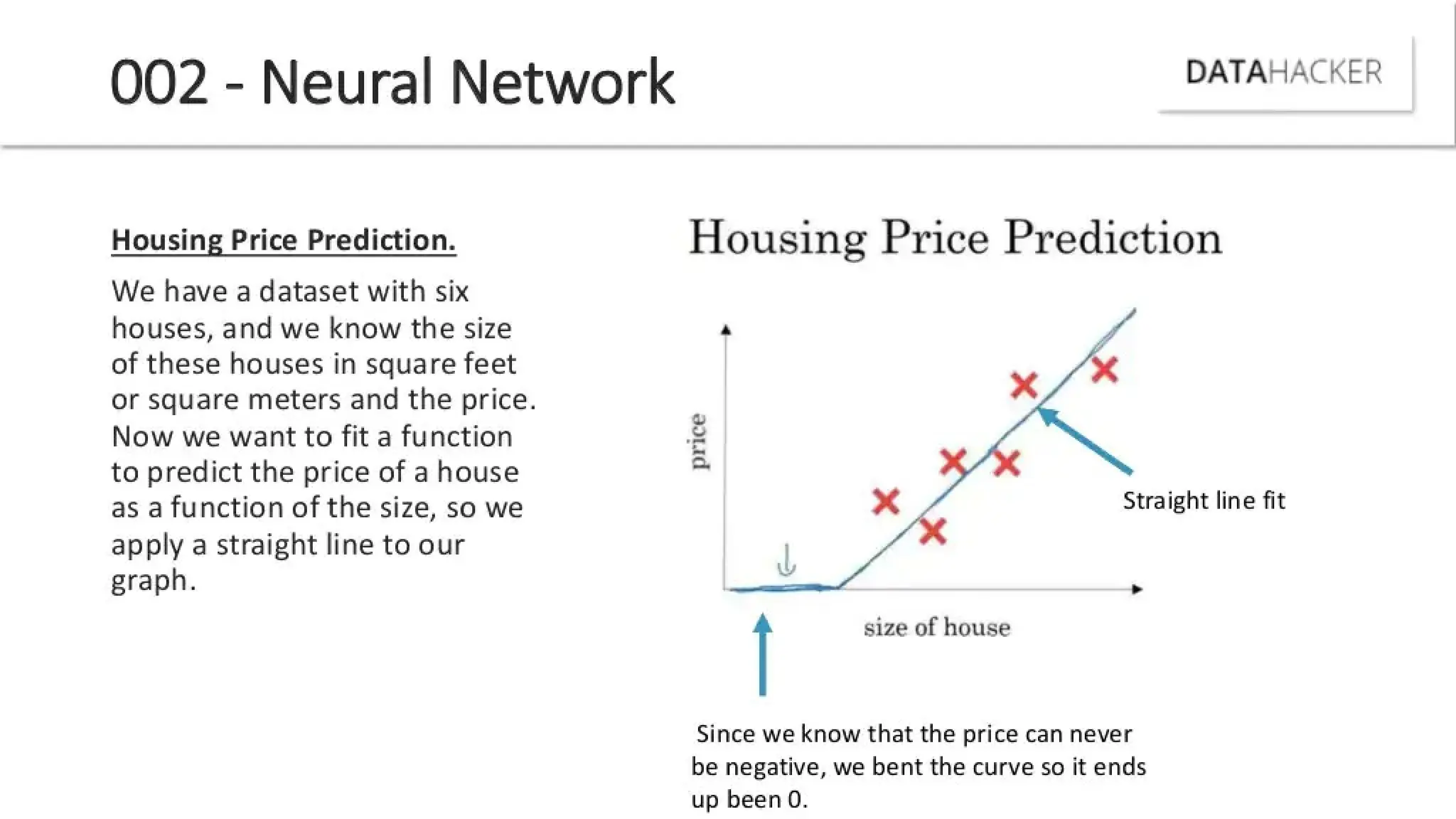 002 - Neural Network

DATAHACKER

Housing Price Prediction.

We have a dataset with six houses, and we know the size of these houses in square feet or square meters and the price. Now we want to fit a function to predict the price of a house as a function of the size, so we apply a straight line to our graph.

Housing Price Prediction

price

size of house

Straight line fit

Since we know that the price can never be negative, we bent the curve so it ends up been 0.